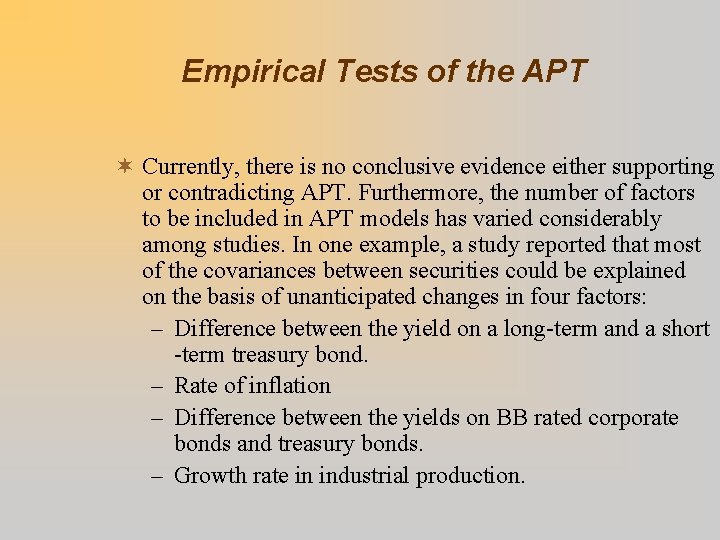 Empirical Tests of the APT

✶ Currently, there is no conclusive evidence either supporting or contradicting APT. Furthermore, the number of factors to be included in APT models has varied considerably among studies. In one example, a study reported that most of the covariances between securities could be explained on the basis of unanticipated changes in four factors:

– Difference between the yield on a long-term and a short -term treasury bond.

– Rate of inflation

– Difference between the yields on BB rated corporate bonds and treasury bonds.

– Growth rate in industrial production.